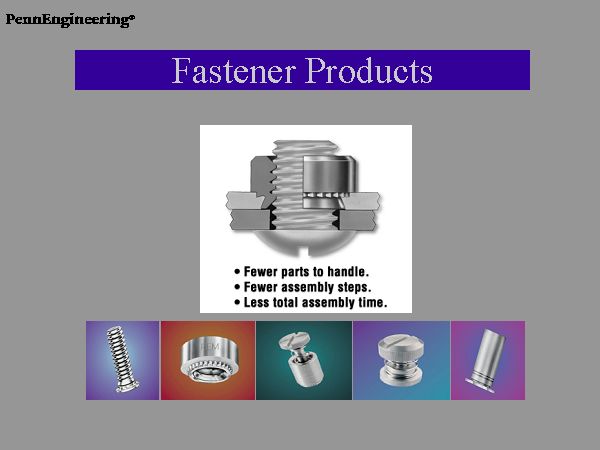 PennEngineering®

Fastener Products

• Fewer parts to handle.
• Fewer assembly steps.
• Less total assembly time.

PEM